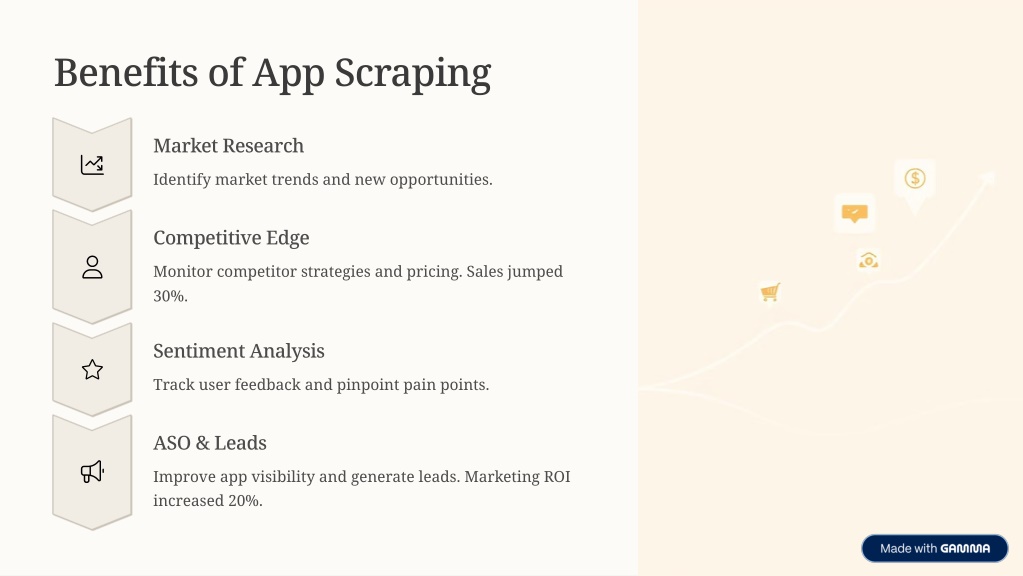 Benefits of App Scraping

Market Research

Identify market trends and new opportunities.

Competitive Edge

Monitor competitor strategies and pricing. Sales jumped 30%.

Sentiment Analysis

Track user feedback and pinpoint pain points.

ASO & Leads

Improve app visibility and generate leads. Marketing ROI increased 20%.

Made with GAMMA